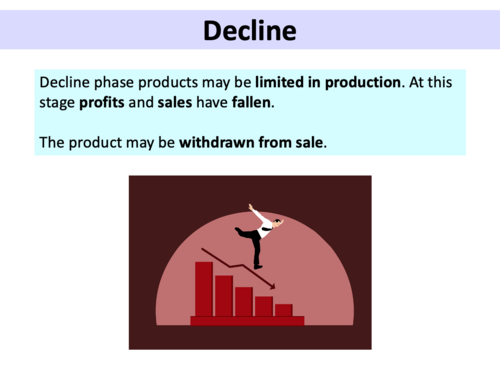 Decline

Decline phase products may be limited in production. At this stage profits and sales have fallen.

The product may be withdrawn from sale.